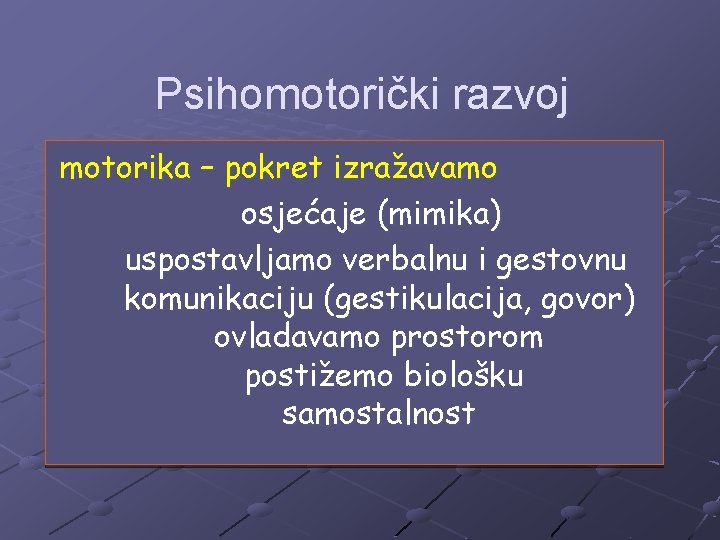 Psihomotorički razvoj

motorika – pokret izražavamo

osjećaje (mimika)

uspostavljamo verbalnu i gestovnu komunikaciju (gestikulacija, govor)

ovladavamo prostorom

postižemo biološku samostalnost